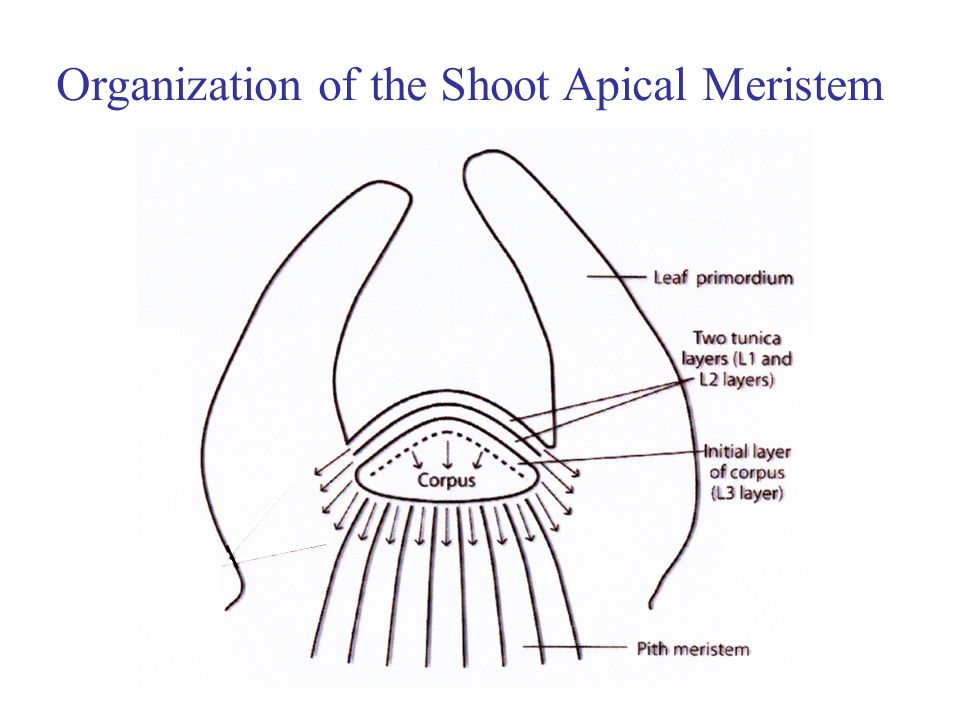 Organization of the Shoot Apical Meristem

Leaf primordium

Two tunica layers (L1 and L2 layers)

Initial layer of corpus (L3 layer)

Corpus

Pith meristem